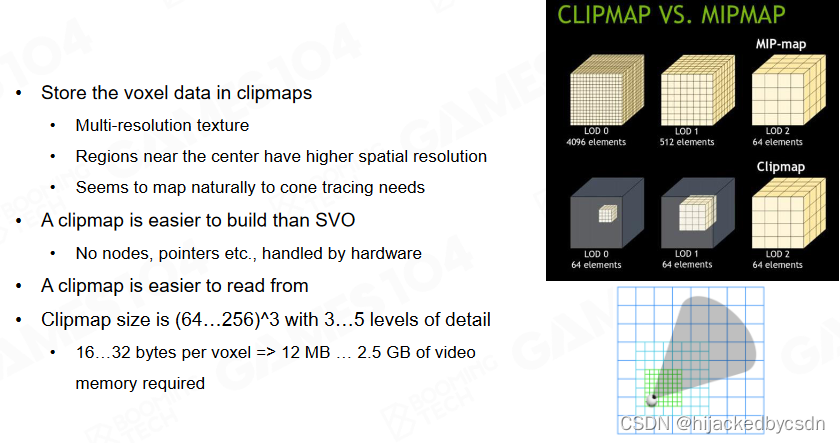 • Store the voxel data in clipmaps
  • Multi-resolution texture
  • Regions near the center have higher spatial resolution
  • Seems to map naturally to cone tracing needs
• A clipmap is easier to build than SVO
  • No nodes, pointers etc., handled by hardware
• A clipmap is easier to read from
• Clipmap size is (64…256)^3 with 3…5 levels of detail
  • 16…32 bytes per voxel => 12 MB … 2.5 GB of video memory required

CLIPMAP VS. MIPMAP

MIP-map

LOD 0
4096 elements

LOD 1
512 elements

LOD 2
64 elements

Clipmap

LOD 0
64 elements

LOD 1
64 elements

LOD 2
64 elements

GAMES104

BOOMING TECH

CSDN @hijackedbycsdn